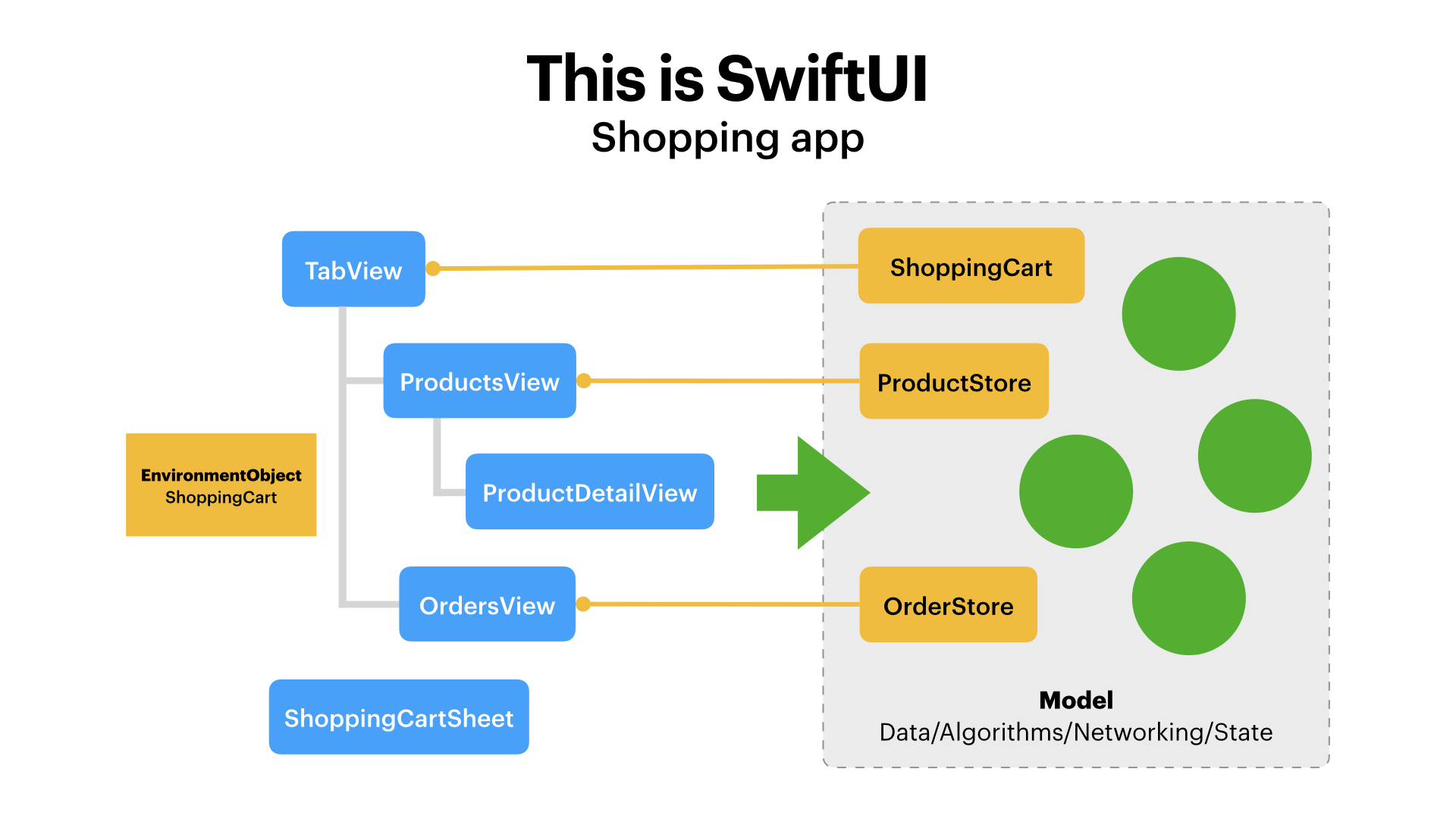 This is SwiftUI
Shopping app

TabView
ProductsView
ProductDetailView
OrdersView
ShoppingCartSheet

EnvironmentObject
ShoppingCart

ShoppingCart
ProductStore
OrderStore

Model
Data/Algorithms/Networking/State